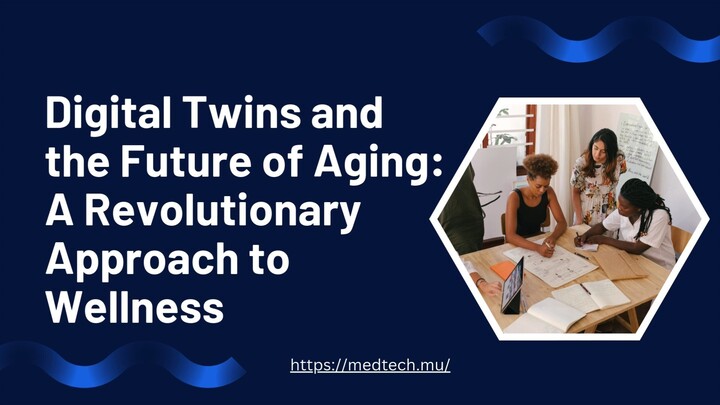 Digital Twins and the Future of Aging: A Revolutionary Approach to Wellness

https://medtech.mu/